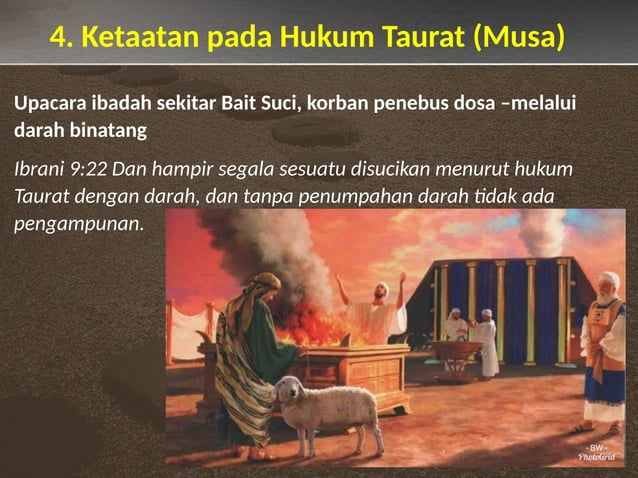 4. Ketaatan pada Hukum Taurat (Musa)

Upacara ibadah sekitar Bait Suci, korban penebus dosa –melalui darah binatang

Ibrani 9:22 Dan hampir segala sesuatu disucikan menurut hukum Taurat dengan darah, dan tanpa penumpahan darah tidak ada pengampunan.

- BW -
PhotoGrid